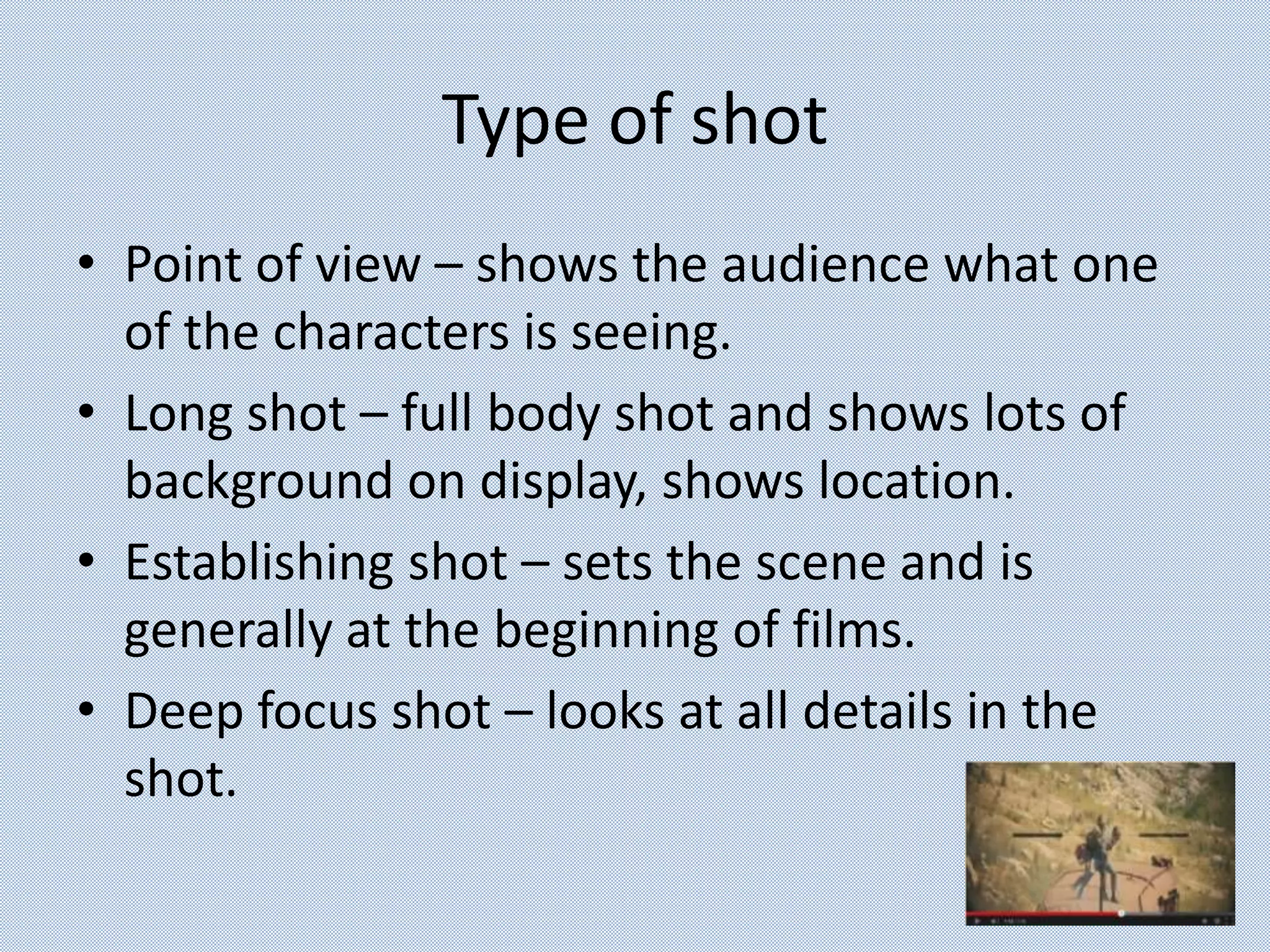 Type of shot

• Point of view – shows the audience what one of the characters is seeing.
• Long shot – full body shot and shows lots of background on display, shows location.
• Establishing shot – sets the scene and is generally at the beginning of films.
• Deep focus shot – looks at all details in the shot.